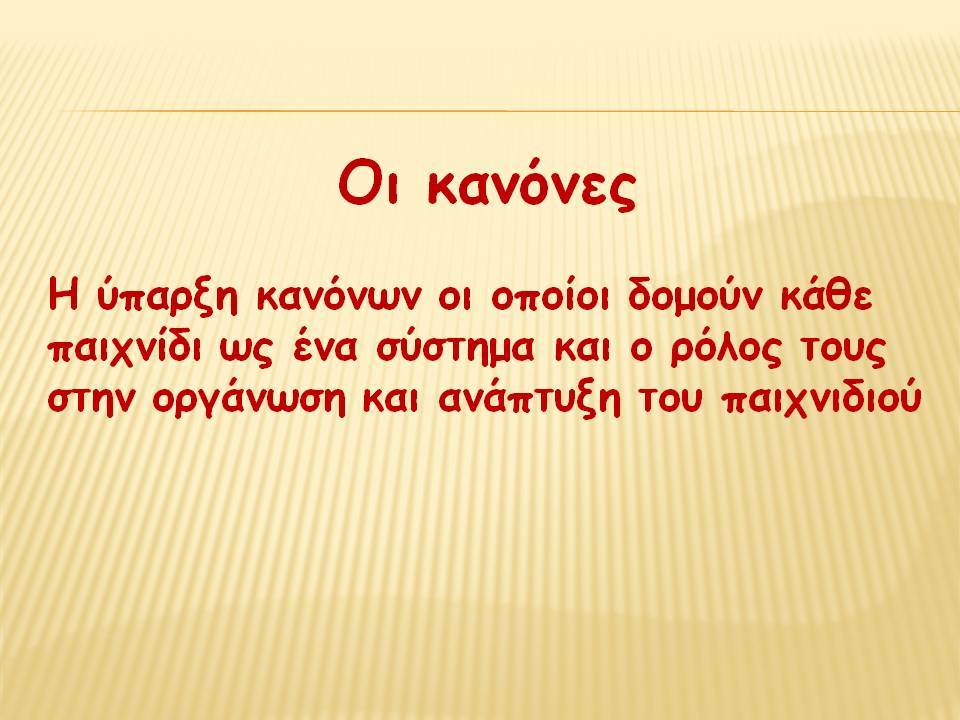 Οι κανόνες

Η ύπαρξη κανόνων οι οποίοι δομούν κάθε παιχνίδι ως ένα σύστημα και ο ρόλος τους στην οργάνωση και ανάπτυξη του παιχνιδιού